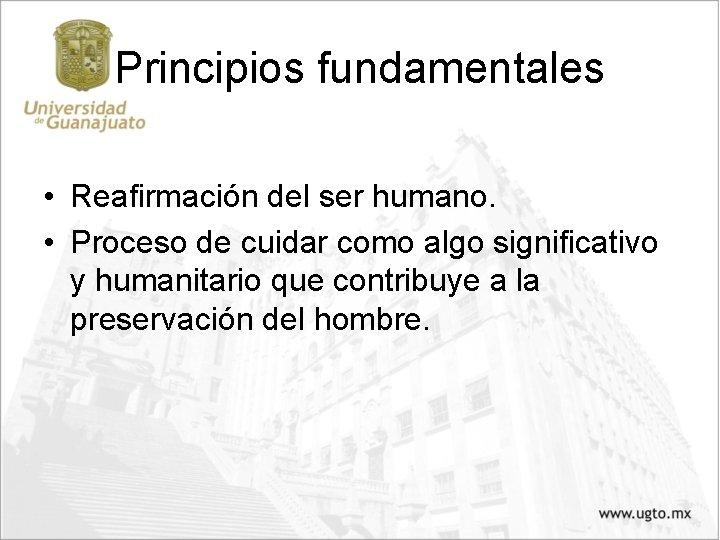 Universidad de Guanajuato

Principios fundamentales

• Reafirmación del ser humano.
• Proceso de cuidar como algo significativo y humanitario que contribuye a la preservación del hombre.

www.ugto.mx